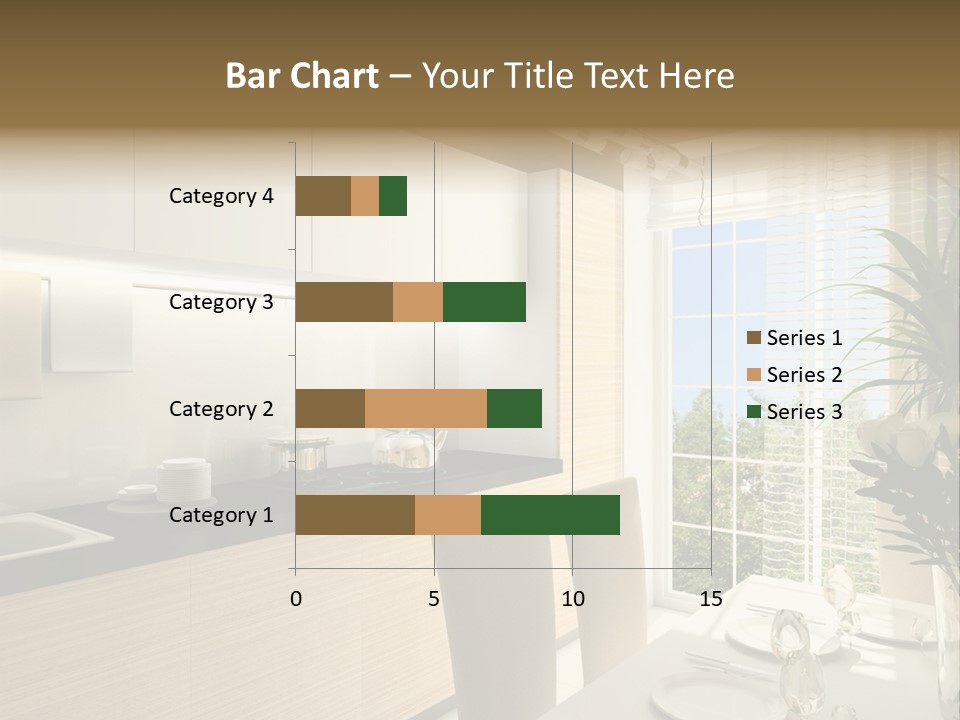 Bar Chart – Your Title Text Here

Category 4
Category 3
Category 2
Category 1

0
5
10
15

Series 1
Series 2
Series 3